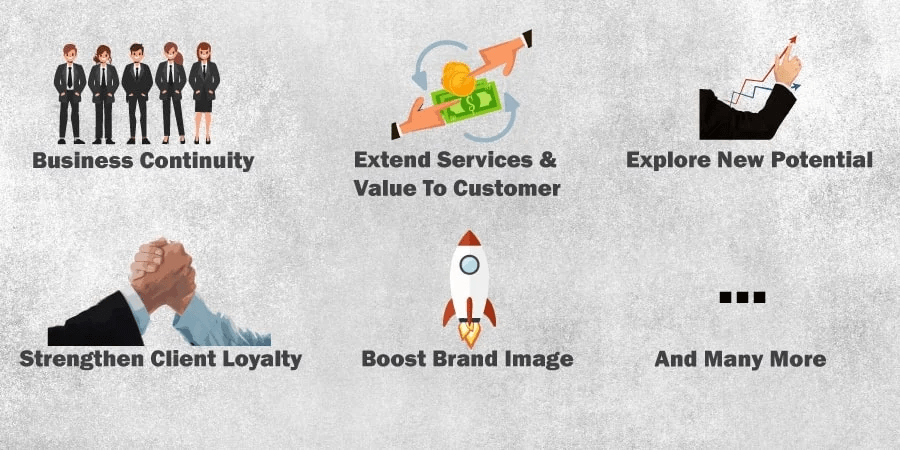 Business Continuity

Extend Services & Value To Customer

Explore New Potential

Strengthen Client Loyalty

Boost Brand Image

...

And Many More